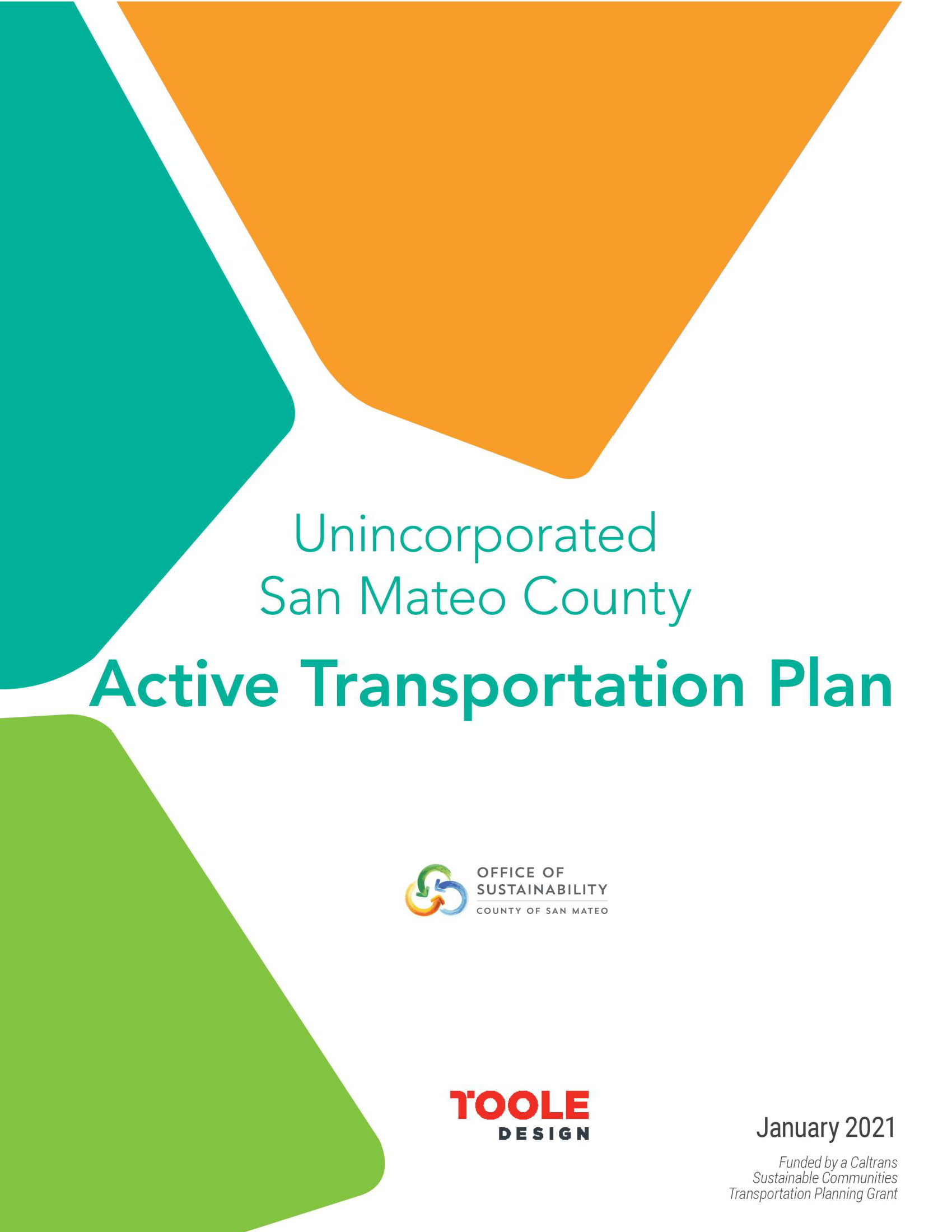 Unincorporated
San Mateo County

Active Transportation Plan

OFFICE OF
SUSTAINABILITY
COUNTY OF SAN MATEO

TOOLE
DESIGN

January 2021

Funded by a Caltrans
Sustainable Communities
Transportation Planning Grant